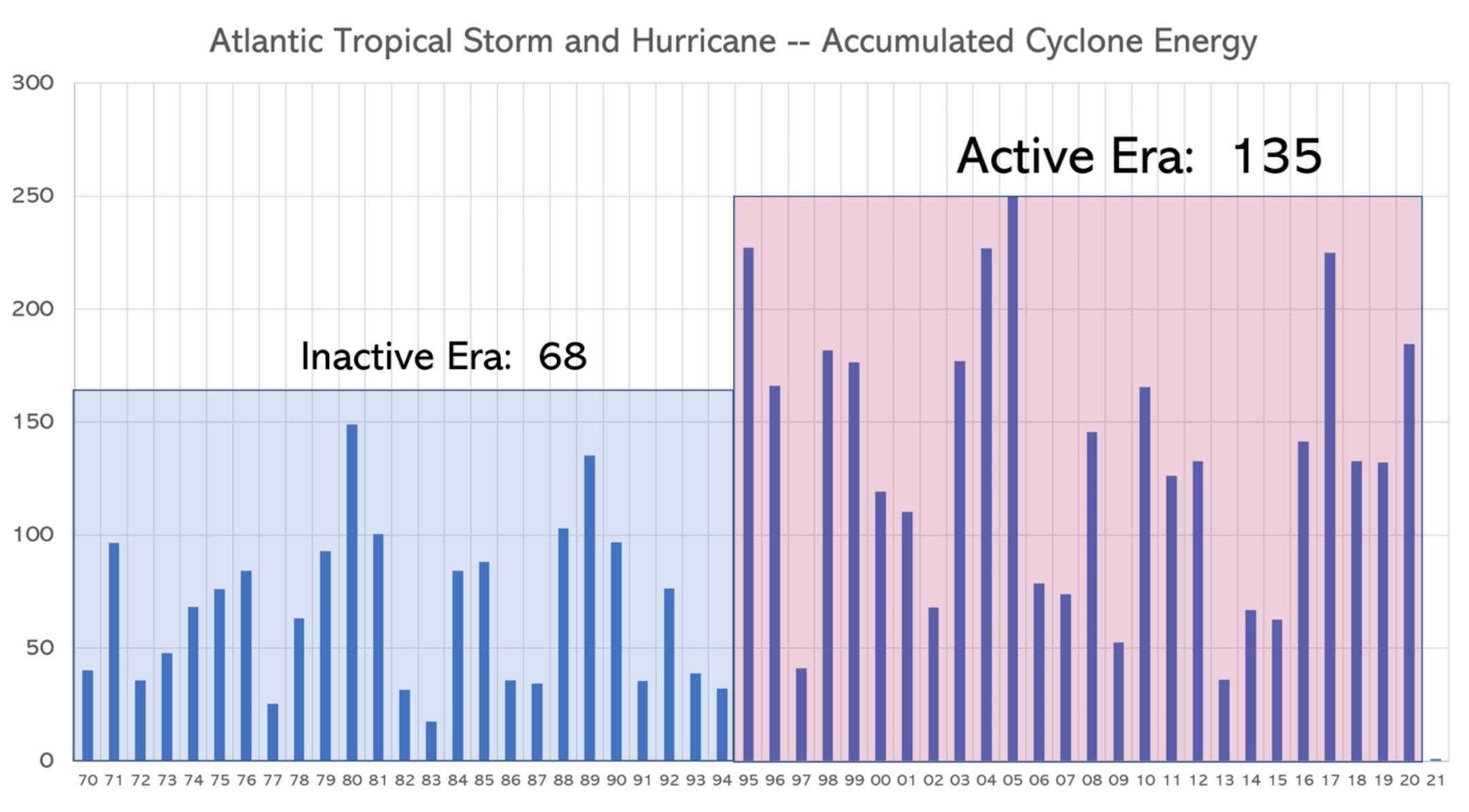 Atlantic Tropical Storm and Hurricane -- Accumulated Cyclone Energy

300
250
200
150
100
50
0

Active Era: 135

Inactive Era: 68

70 71 72 73 74 75 76 77 78 79 80 81 82 83 84 85 86 87 88 89 90 91 92 93 94 95 96 97 98 99 00 01 02 03 04 05 06 07 08 09 10 11 12 13 14 15 16 17 18 19 20 21